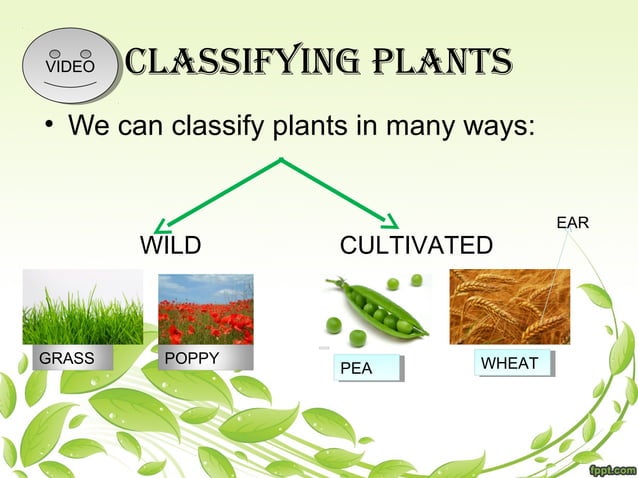 VIDEO

CLASSIFYING PLANTS

• We can classify plants in many ways:

WILD

CULTIVATED

EAR

GRASS

POPPY

PEA

WHEAT

fppt.com